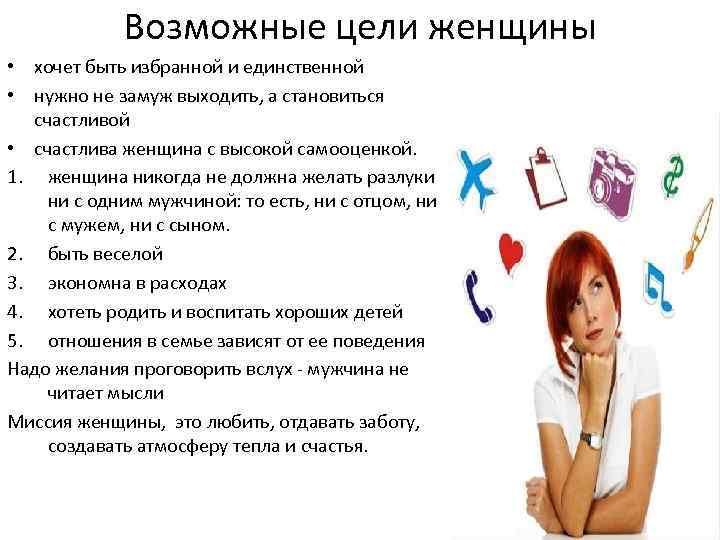 Возможные цели женщины

• хочет быть избранной и единственной
• нужно не замуж выходить, а становиться счастливой
• счастлива женщина с высокой самооценкой.
1. женщина никогда не должна желать разлуки ни с одним мужчиной: то есть, ни с отцом, ни с мужем, ни с сыном.
2. быть веселой
3. экономна в расходах
4. хотеть родить и воспитать хороших детей
5. отношения в семье зависят от ее поведения

Надо желания проговорить вслух - мужчина не читает мысли

Миссия женщины, это любить, отдавать заботу, создавать атмосферу тепла и счастья.